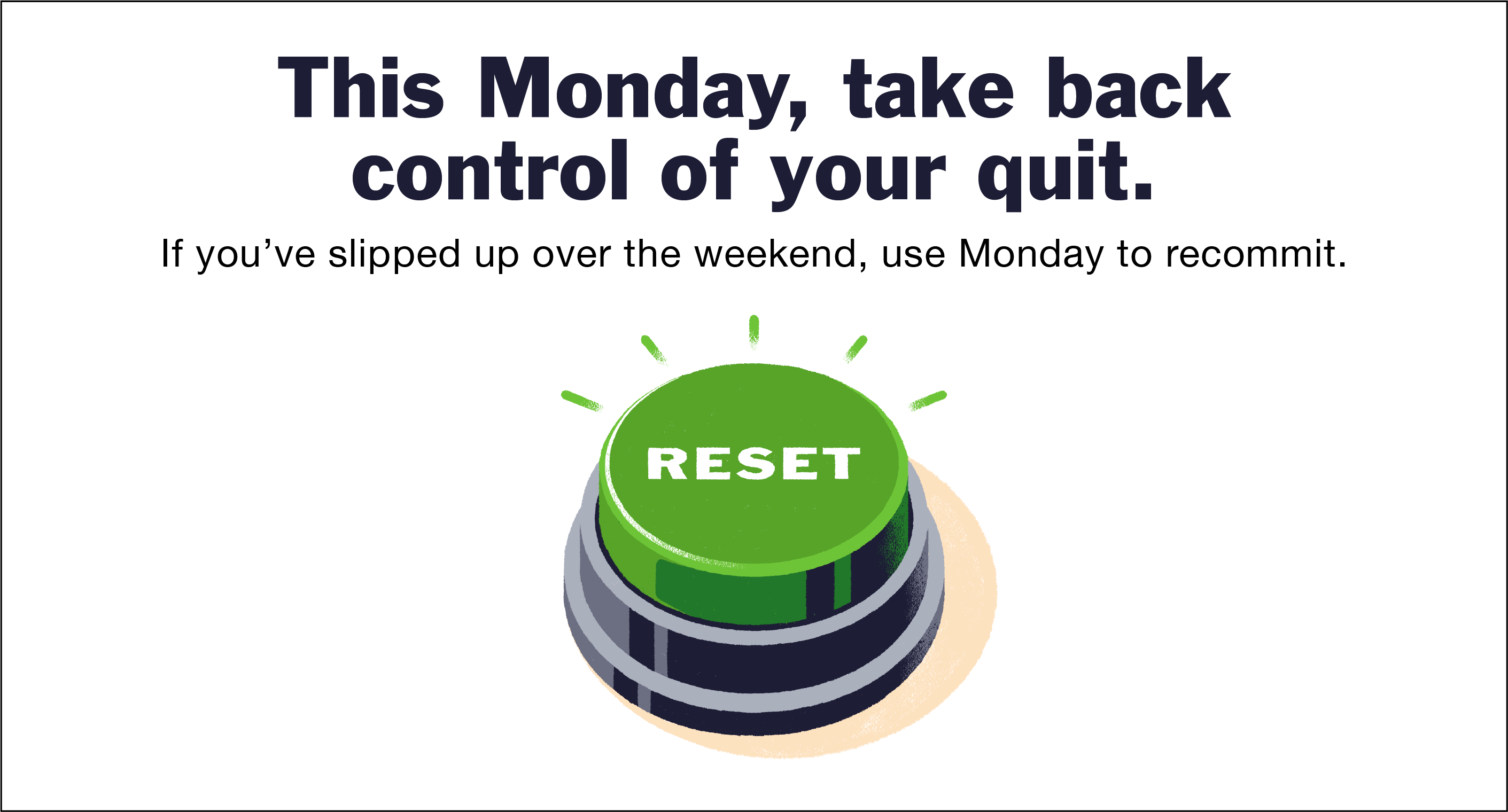 This Monday, take back control of your quit.

If you’ve slipped up over the weekend, use Monday to recommit.

RESET